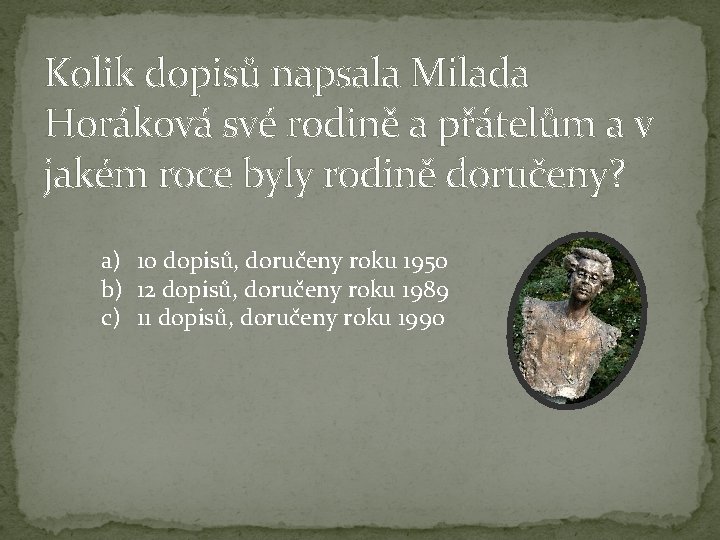 Kolik dopisů napsala Milada Horáková své rodině a přátelům a v jakém roce byly rodině doručeny?

a) 10 dopisů, doručeny roku 1950
b) 12 dopisů, doručeny roku 1989
c) 11 dopisů, doručeny roku 1990